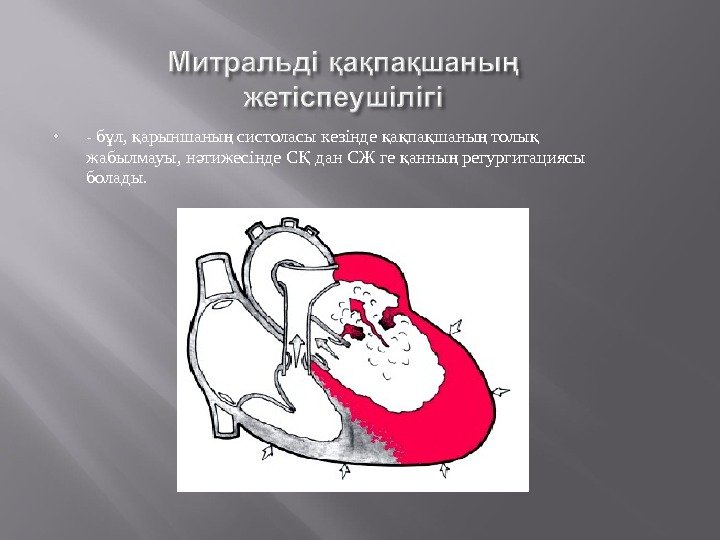 Митральді қақпақшаның жетіспеушілігі

- бұл, қарыншаның систоласы кезінде қақпақшаның толық жабылмауы, нәтижесінде СҚ дан СЖ ге қанның регургитациясы болады.